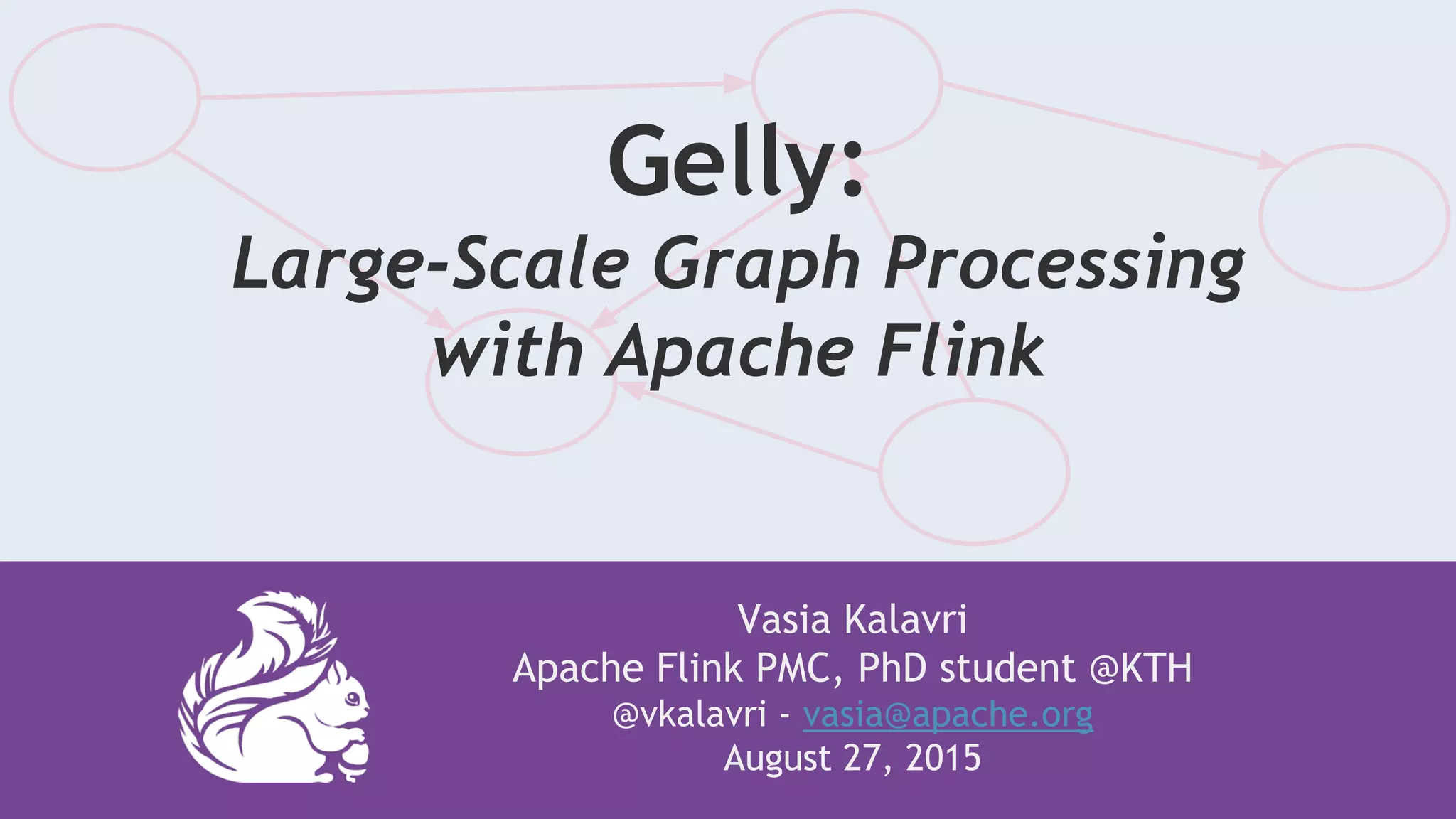 Gelly:
Large-Scale Graph Processing with Apache Flink

Vasia Kalavri
Apache Flink PMC, PhD student @KTH
@vkalavri - vasia@apache.org
August 27, 2015